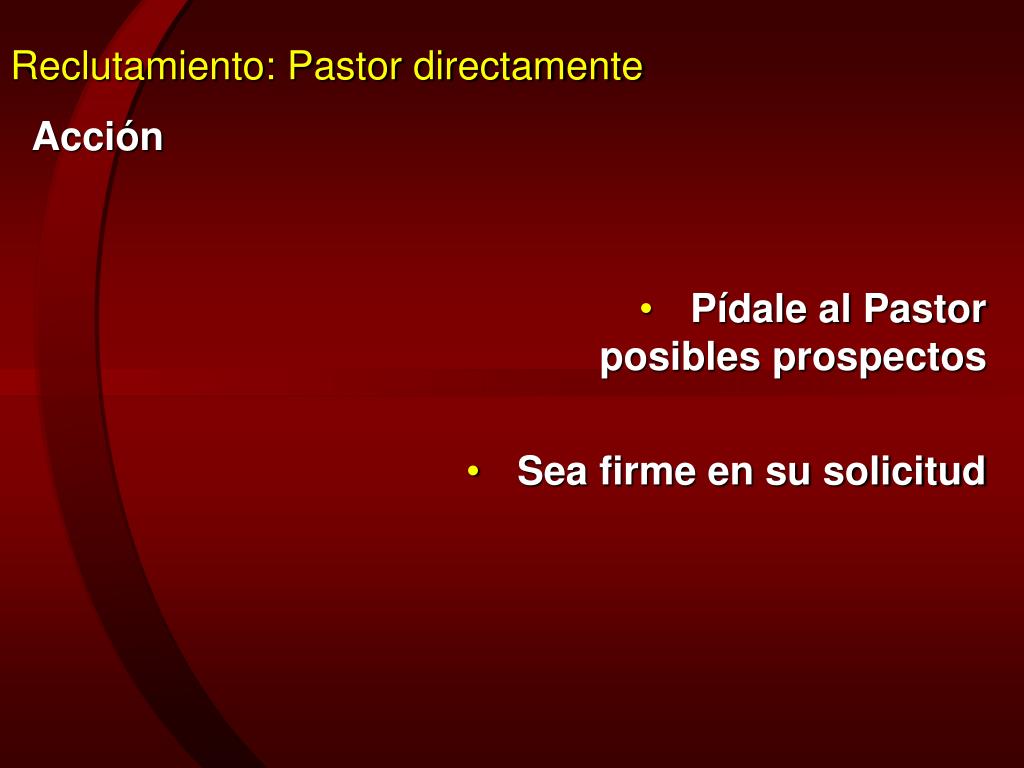 Reclutamiento: Pastor directamente

Acción

• Pídale al Pastor posibles prospectos

• Sea firme en su solicitud